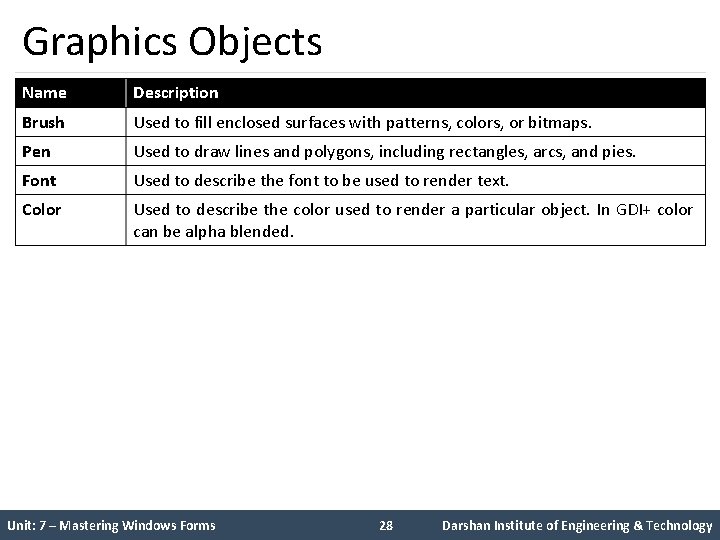 Graphics Objects

| Name | Description |
|---|---|
| Brush | Used to fill enclosed surfaces with patterns, colors, or bitmaps. |
| Pen | Used to draw lines and polygons, including rectangles, arcs, and pies. |
| Font | Used to describe the font to be used to render text. |
| Color | Used to describe the color used to render a particular object. In GDI+ color can be alpha blended. |

Unit: 7 – Mastering Windows Forms 28 Darshan Institute of Engineering & Technology